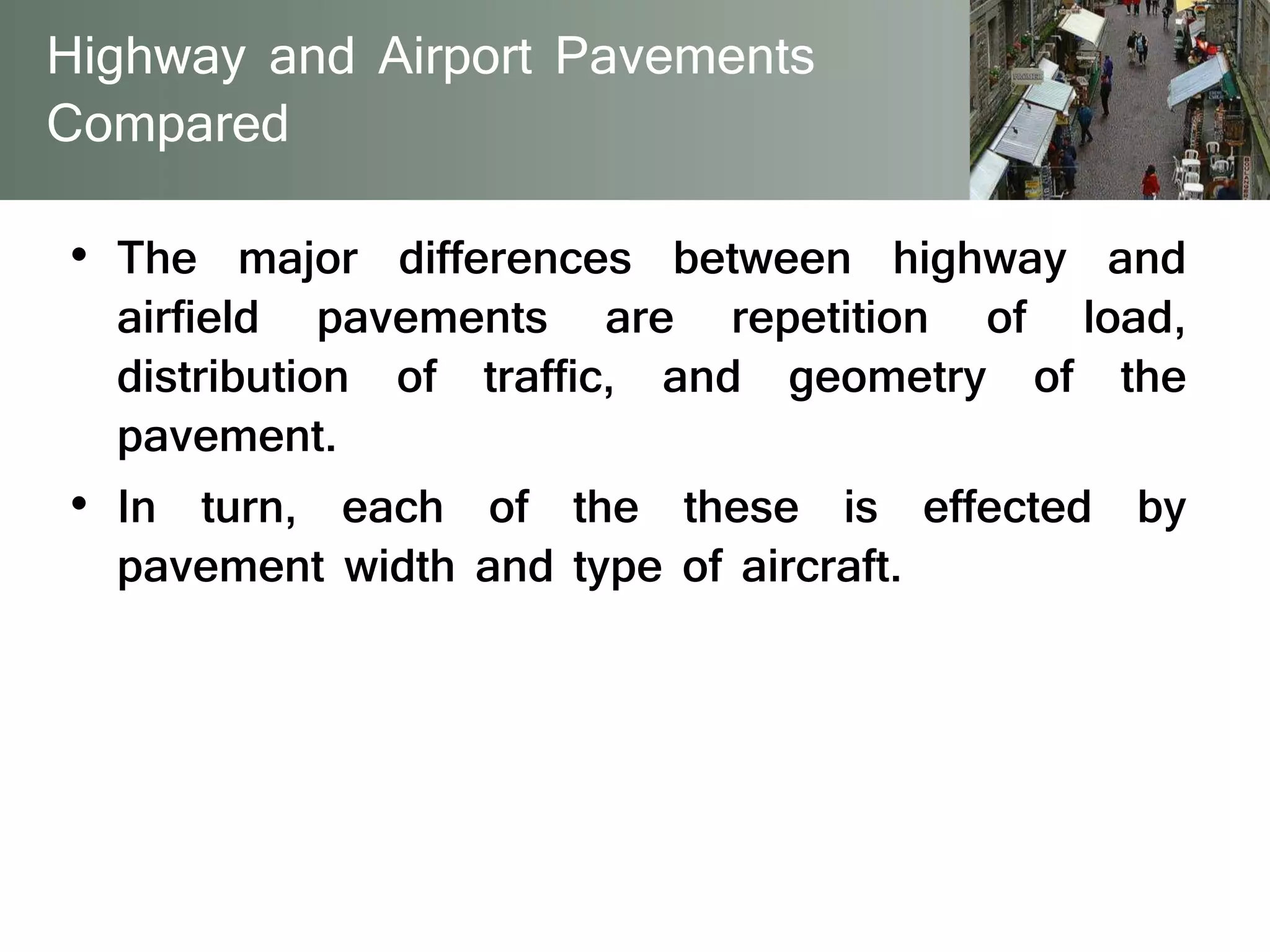 Highway and Airport Pavements Compared

• The major differences between highway and airfield pavements are repetition of load, distribution of traffic, and geometry of the pavement.

• In turn, each of the these is effected by pavement width and type of aircraft.